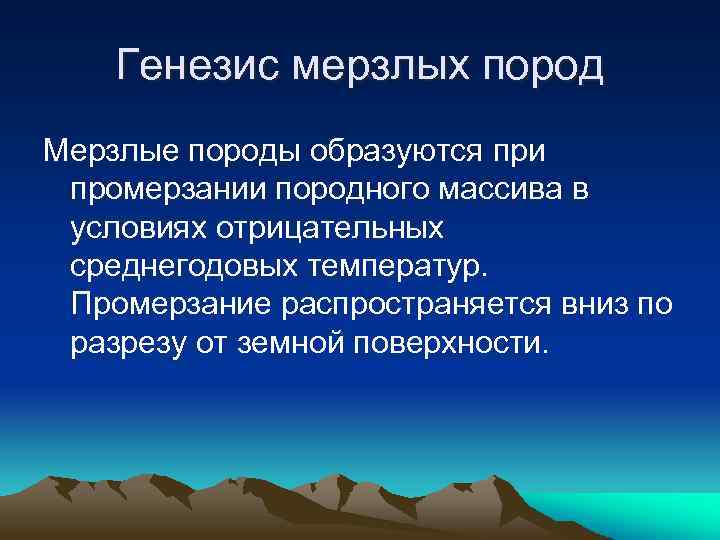 Генезис мерзлых пород

Мерзлые породы образуются при промерзании породного массива в условиях отрицательных среднегодовых температур. Промерзание распространяется вниз по разрезу от земной поверхности.